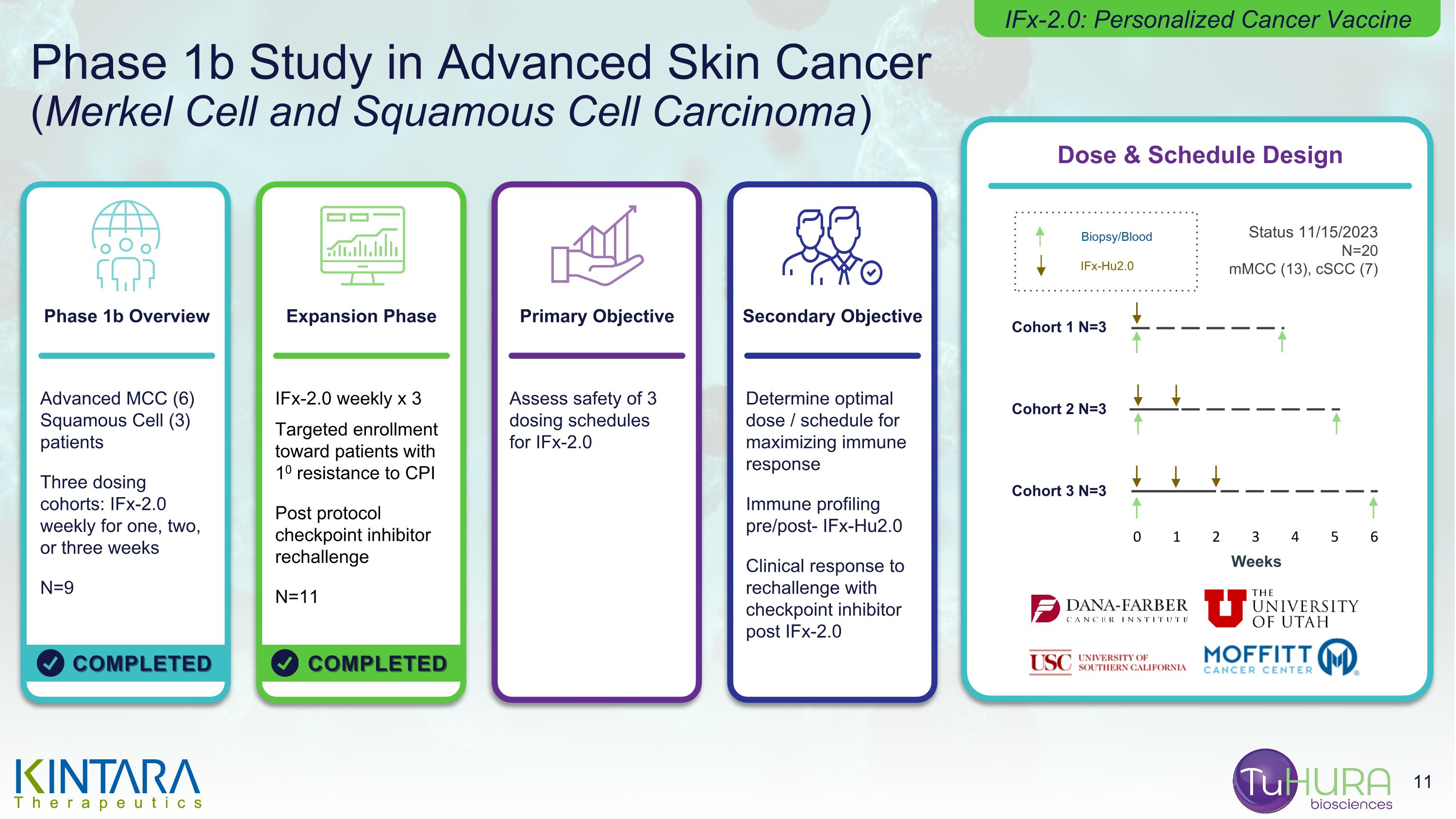 IFx-2.0: Personalized Cancer Vaccine

Phase 1b Study in Advanced Skin Cancer
(Merkel Cell and Squamous Cell Carcinoma)

Phase 1b Overview

Advanced MCC (6) Squamous Cell (3) patients

Three dosing cohorts: IFx-2.0 weekly for one, two, or three weeks

N=9

COMPLETED

Expansion Phase

IFx-2.0 weekly x 3

Targeted enrollment toward patients with $1^0$ resistance to CPI

Post protocol checkpoint inhibitor rechallenge

N=11

COMPLETED

Primary Objective

Assess safety of 3 dosing schedules for IFx-2.0

Secondary Objective

Determine optimal dose / schedule for maximizing immune response

Immune profiling pre/post- IFx-Hu2.0

Clinical response to rechallenge with checkpoint inhibitor post IFx-2.0

Dose & Schedule Design

Biopsy/Blood
IFx-Hu2.0

Status 11/15/2023
N=20
mMCC (13), cSCC (7)

Cohort 1 N=3
Cohort 2 N=3
Cohort 3 N=3

0 1 2 3 4 5 6
Weeks

DANA-FARBER CANCER INSTITUTE
THE UNIVERSITY OF UTAH
USC UNIVERSITY OF SOUTHERN CALIFORNIA
MOFFITT CANCER CENTER

KINTARA Therapeutics

TuHURA biosciences

11